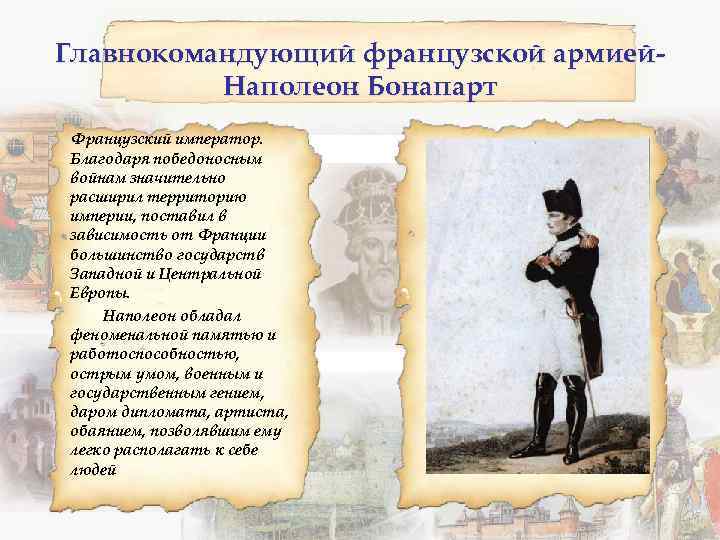 Главнокомандующий французской армией- Наполеон Бонапарт

Французский император. Благодаря победоносным войнам значительно расширил территорию империи, поставил в зависимость от Франции большинство государств Западной и Центральной Европы.

Наполеон обладал феноменальной памятью и работоспособностью, острым умом, военным и государственным гением, даром дипломата, артиста, обаянием, позволявшим ему легко располагать к себе людей